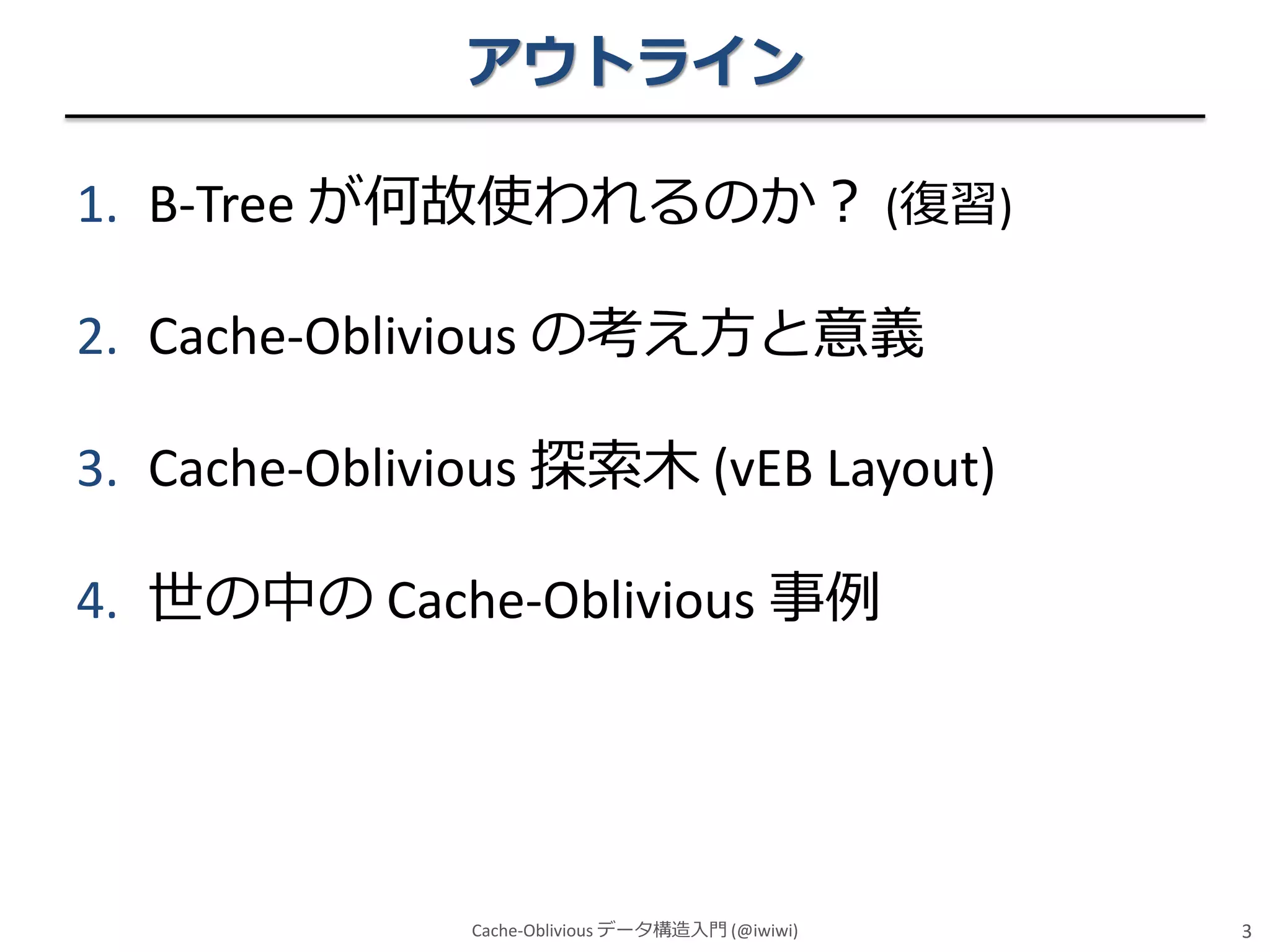 アウトライン

1. B-Tree が何故使われるのか？ (復習)

2. Cache-Oblivious の考え方と意義

3. Cache-Oblivious 探索木 (vEB Layout)

4. 世の中の Cache-Oblivious 事例

Cache-Oblivious データ構造入門 (@iwiwi)

3